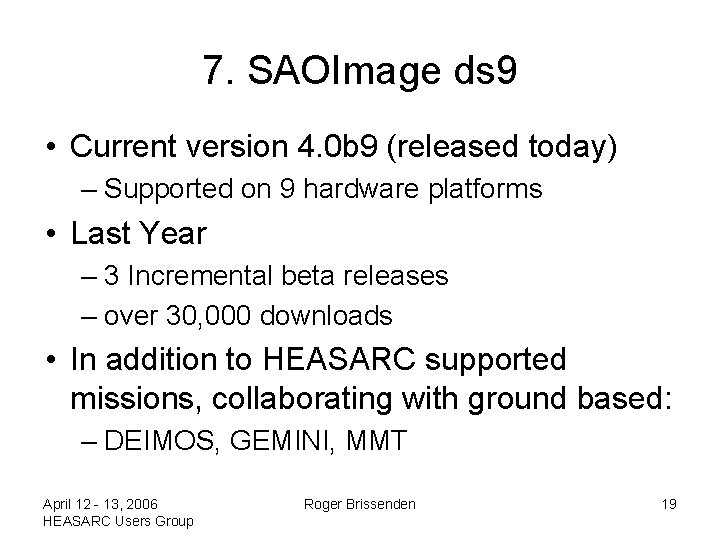 7. SAOImage ds9

• Current version 4.0b9 (released today)
– Supported on 9 hardware platforms

• Last Year
– 3 Incremental beta releases
– over 30,000 downloads

• In addition to HEASARC supported missions, collaborating with ground based:
– DEIMOS, GEMINI, MMT

April 12 - 13, 2006
HEASARC Users Group

Roger Brissenden

19